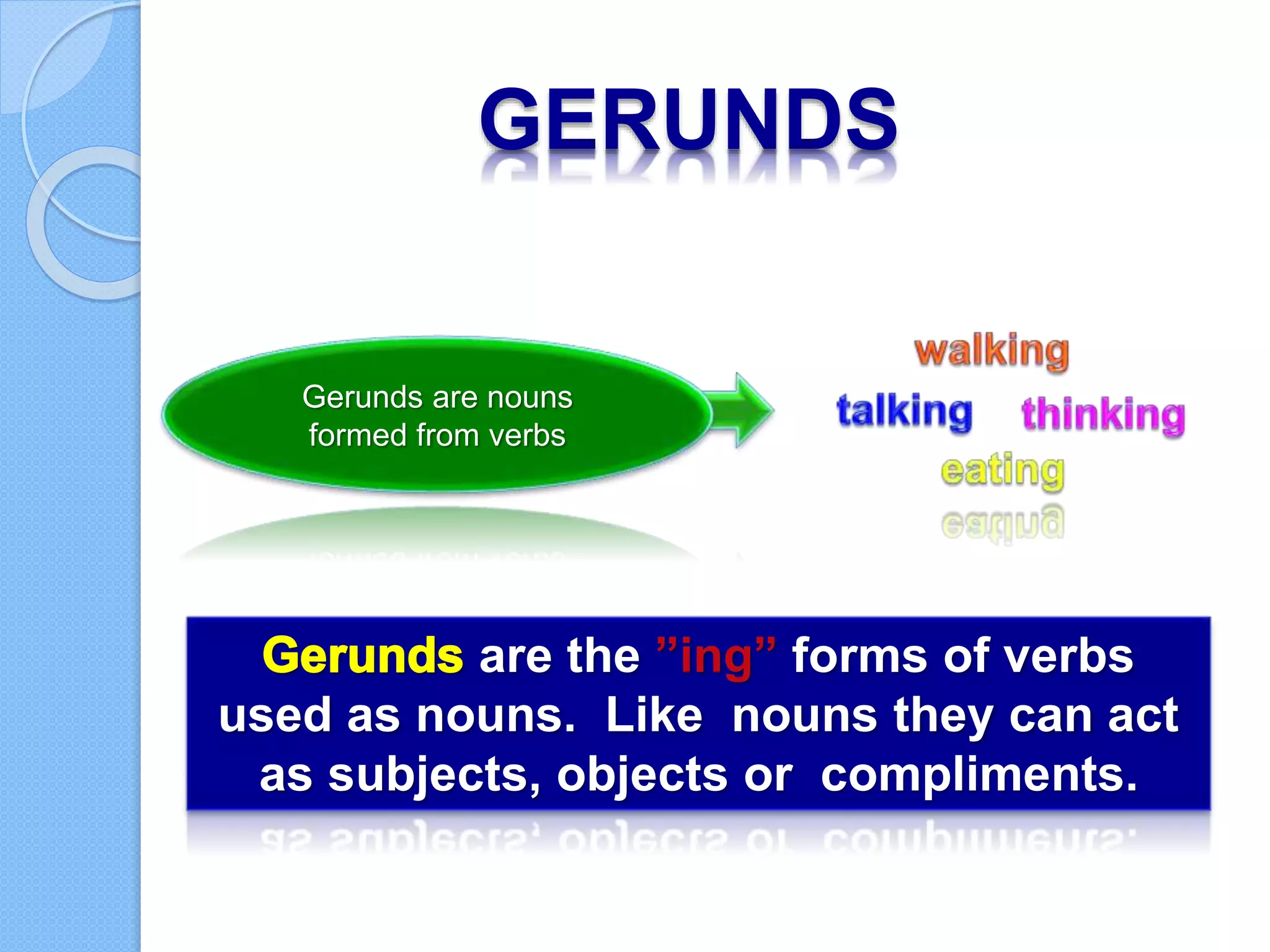 GERUNDS

Gerunds are nouns formed from verbs

walking

talking thinking

eating

Gerunds are the ”ing” forms of verbs used as nouns. Like nouns they can act as subjects, objects or compliments.